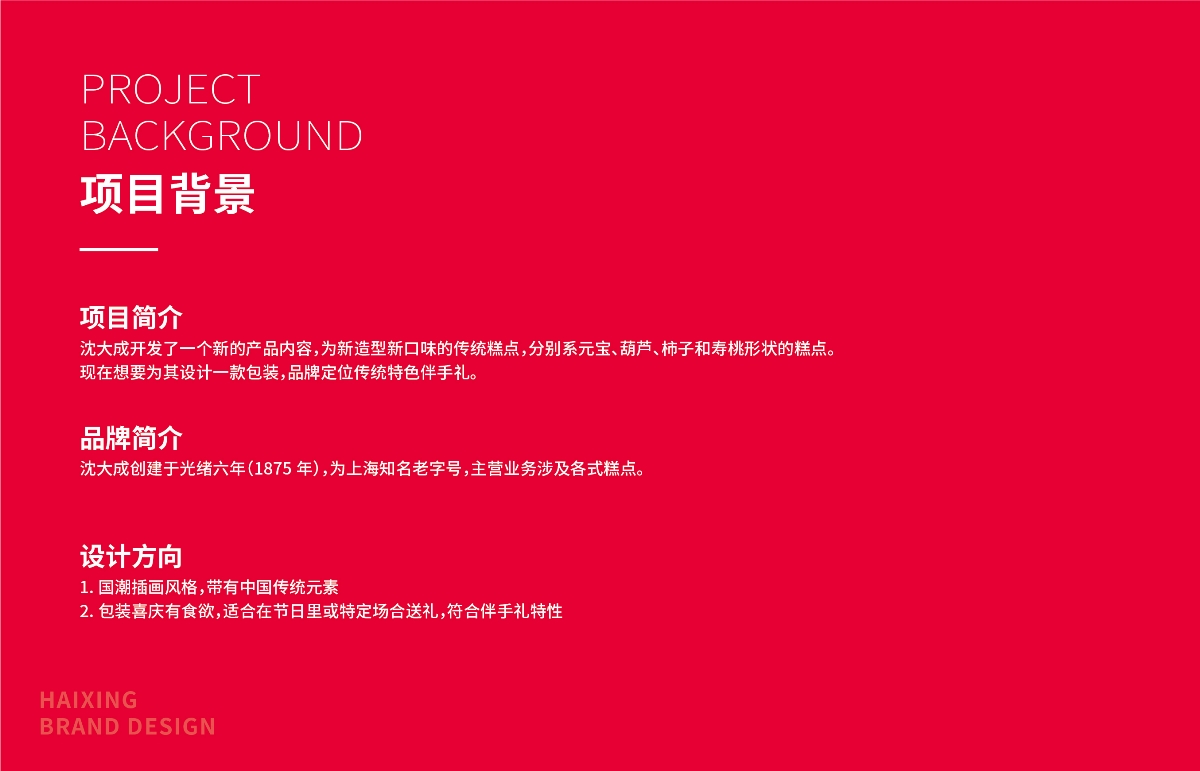 PROJECT
BACKGROUND
项目背景

项目简介
沈大成开发了一个新的产品内容，为新造型新口味的传统糕点，分别系元宝、葫芦、柿子和寿桃形状的糕点。
现在想要为其设计一款包装，品牌定位传统特色伴手礼。

品牌简介
沈大成创建于光绪六年（1875 年），为上海知名老字号，主营业务涉及各式糕点。

设计方向
1. 国潮插画风格，带有中国传统元素
2. 包装喜庆有食欲，适合在节日里或特定场合送礼，符合伴手礼特性

HAIXING
BRAND DESIGN